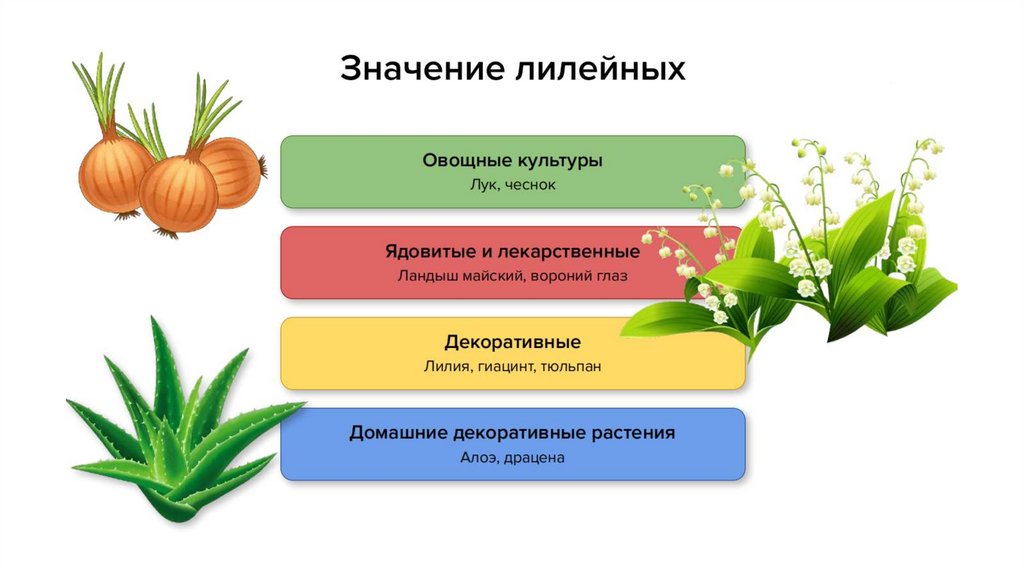 Значение лилейных

Овощные культуры
Лук, чеснок

Ядовитые и лекарственные
Ландыш майский, вороний глаз

Декоративные
Лилия, гиацинт, тюльпан

Домашние декоративные растения
Алоэ, драцена